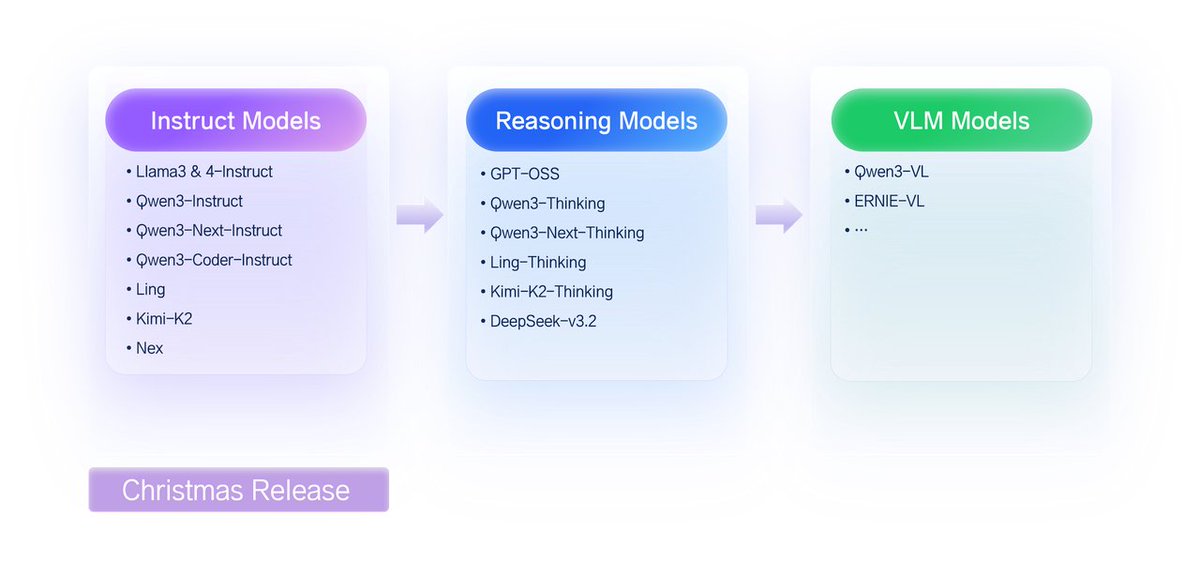 Instruct Models

• Llama3 & 4-Instruct
• Qwen3-Instruct
• Qwen3-Next-Instruct
• Qwen3-Coder-Instruct
• Ling
• Kimi-K2
• Nex

Reasoning Models

• GPT-OSS
• Qwen3-Thinking
• Qwen3-Next-Thinking
• Ling-Thinking
• Kimi-K2-Thinking
• DeepSeek-v3.2

VLM Models

• Qwen3-VL
• ERNIE-VL
• ...

Christmas Release